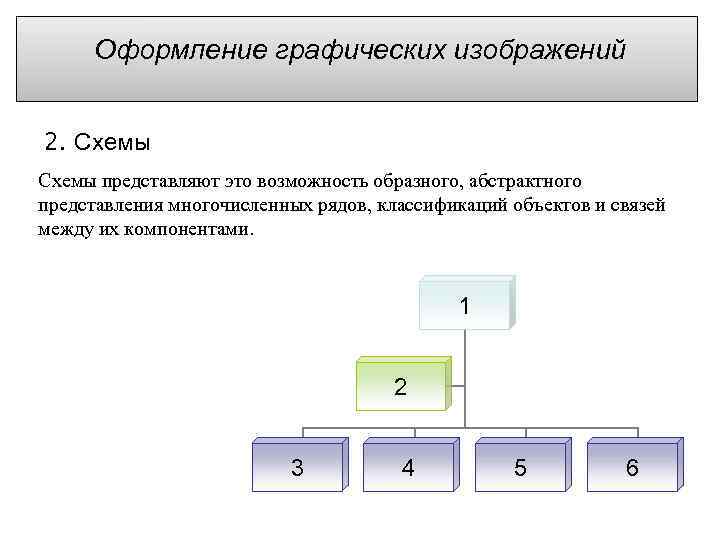 Оформление графических изображений

2. Схемы

Схемы представляют это возможность образного, абстрактного представления многочисленных рядов, классификаций объектов и связей между их компонентами.

1

2

3

4

5

6